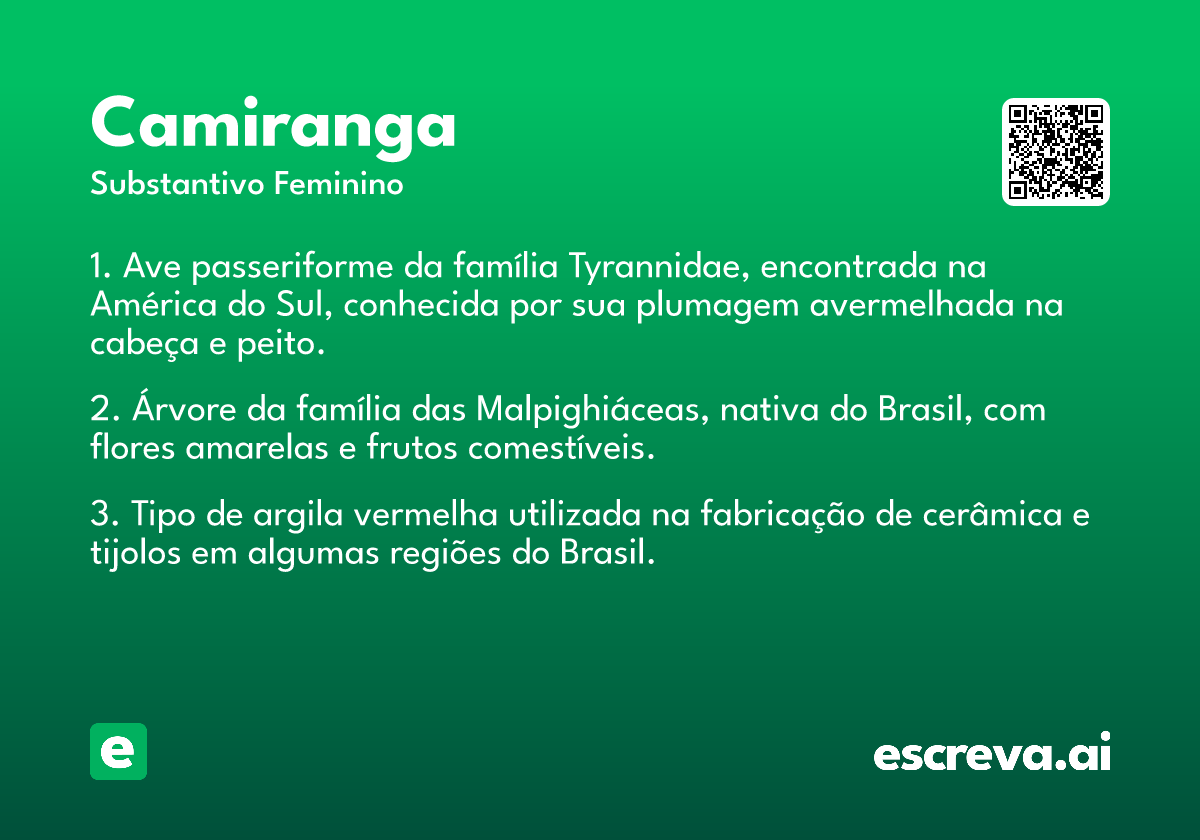 Camiranga
Substantivo Feminino

1. Ave passeriforme da família Tyrannidae, encontrada na América do Sul, conhecida por sua plumagem avermelhada na cabeça e peito.

2. Árvore da família das Malpighiáceas, nativa do Brasil, com flores amarelas e frutos comestíveis.

3. Tipo de argila vermelha utilizada na fabricação de cerâmica e tijolos em algumas regiões do Brasil.

e

escreva.ai